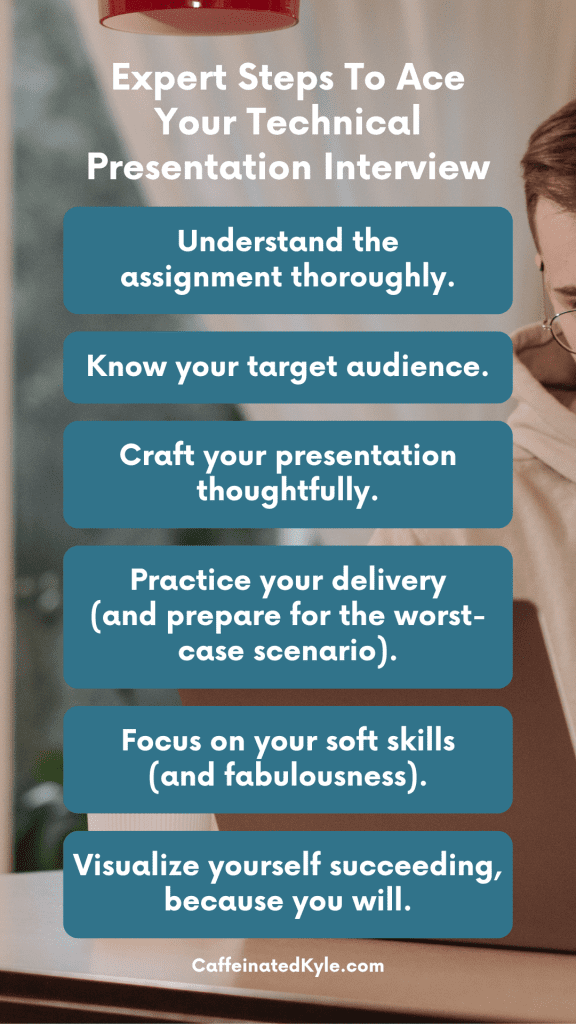 Expert Steps To Ace Your Technical Presentation Interview

Understand the assignment thoroughly.

Know your target audience.

Craft your presentation thoughtfully.

Practice your delivery (and prepare for the worst-case scenario).

Focus on your soft skills (and fabulousness).

Visualize yourself succeeding, because you will.

CaffeinatedKyle.com